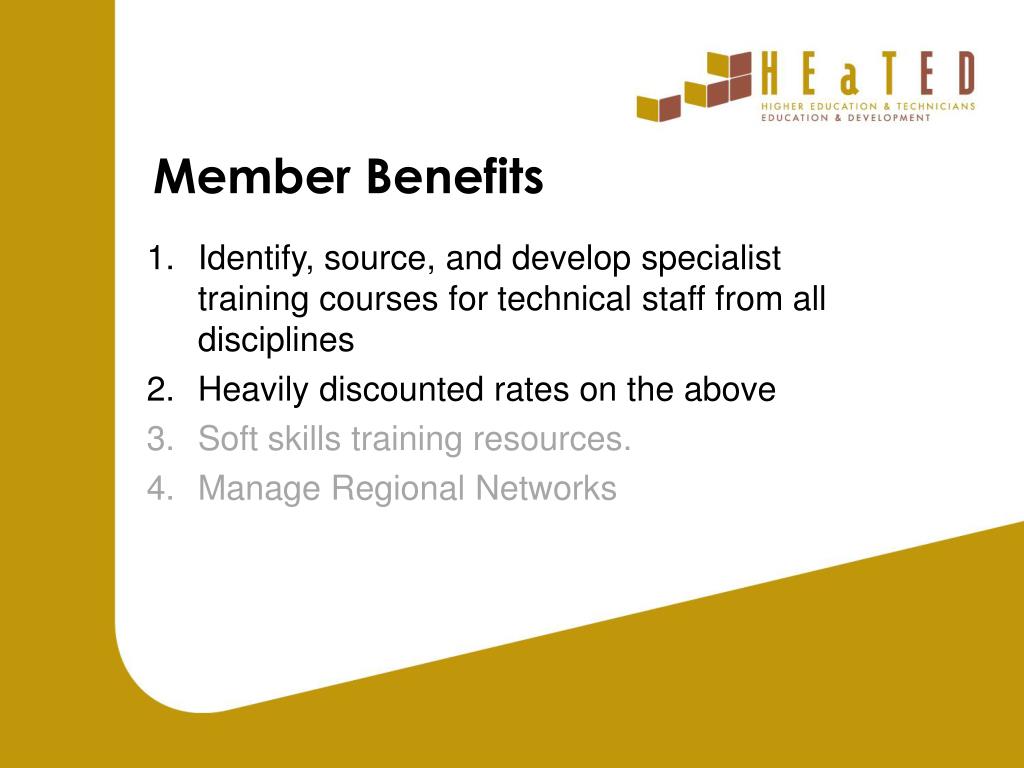 HEaTED
HIGHER EDUCATION & TECHNICIANS EDUCATION & DEVELOPMENT

Member Benefits

1. Identify, source, and develop specialist training courses for technical staff from all disciplines
2. Heavily discounted rates on the above
3. Soft skills training resources.
4. Manage Regional Networks